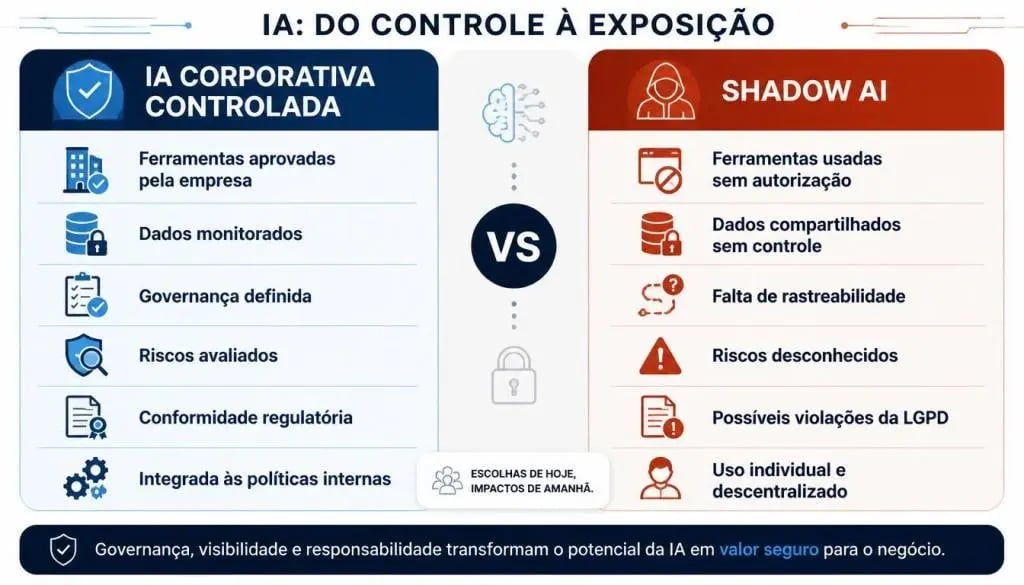 IA: DO CONTROLE À EXPOSIÇÃO

IA CORPORATIVA CONTROLADA

Ferramentas aprovadas pela empresa

Dados monitorados

Governança definida

Riscos avaliados

Conformidade regulatória

Integrada às políticas internas

VS

ESCOLHAS DE HOJE, IMPACTOS DE AMANHÃ.

SHADOW AI

Ferramentas usadas sem autorização

Dados compartilhados sem controle

Falta de rastreabilidade

Riscos desconhecidos

Possíveis violações da LGPD

Uso individual e descentralizado

Governança, visibilidade e responsabilidade transformam o potencial da IA em valor seguro para o negócio.